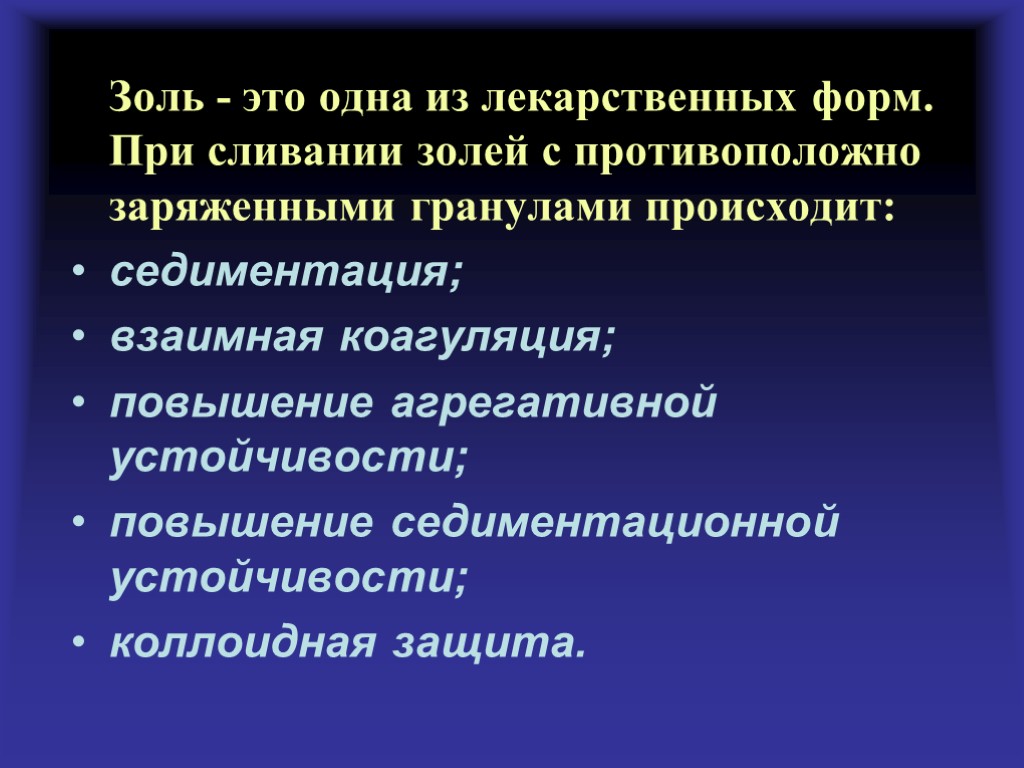 Золь - это одна из лекарственных форм. При сливании золей с противоположно заряженными гранулами происходит:

• седиментация;
• взаимная коагуляция;
• повышение агрегативной устойчивости;
• повышение седиментационной устойчивости;
• коллоидная защита.